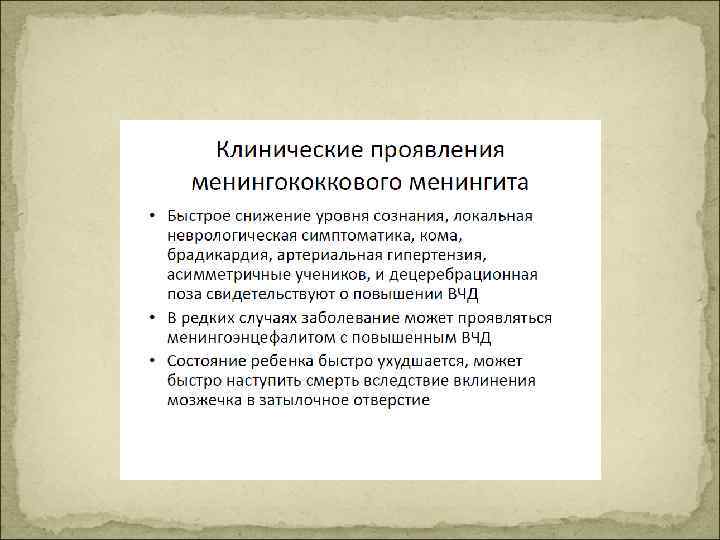 Клинические проявления менингококкового менингита

• Быстрое снижение уровня сознания, локальная неврологическая симптоматика, кома, брадикардия, артериальная гипертензия, асимметричные учеников, и децеребрационная поза свидетельствуют о повышении ВЧД
• В редких случаях заболевание может проявляться менингоэнцефалитом с повышенным ВЧД
• Состояние ребенка быстро ухудшается, может быстро наступить смерть вследствие вклинения мозжечка в затылочное отверстие